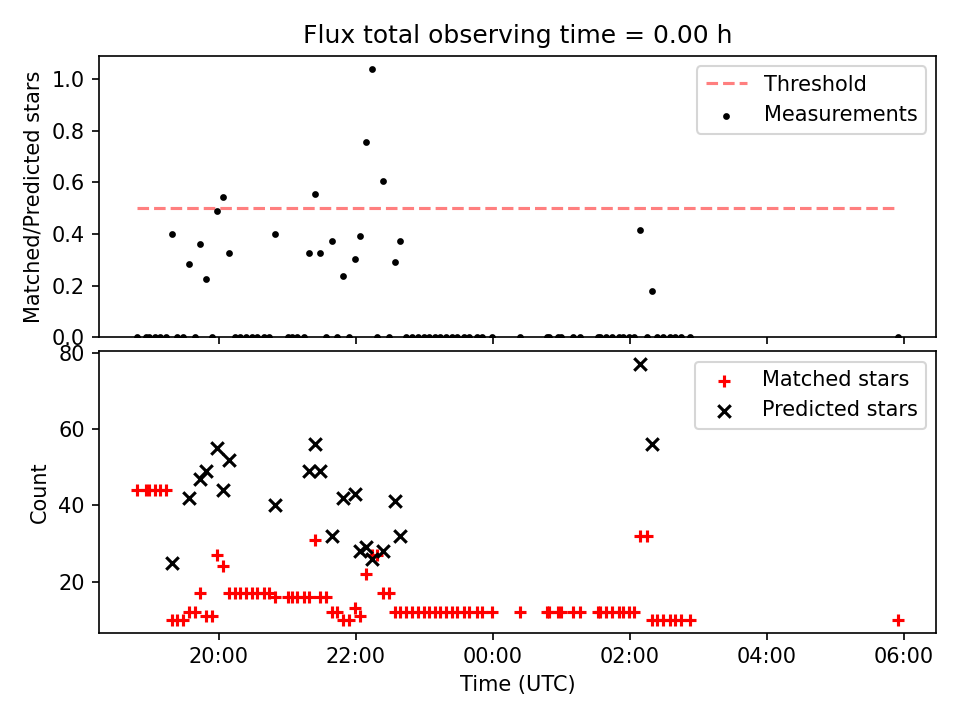 Flux total observing time = 0.00 h

Matched/Predicted stars

1.0
0.8
0.6
0.4
0.2
0.0

Threshold
Measurements

Count

80
60
40
20

Matched stars
Predicted stars

20:00
22:00
00:00
02:00
04:00
06:00

Time (UTC)